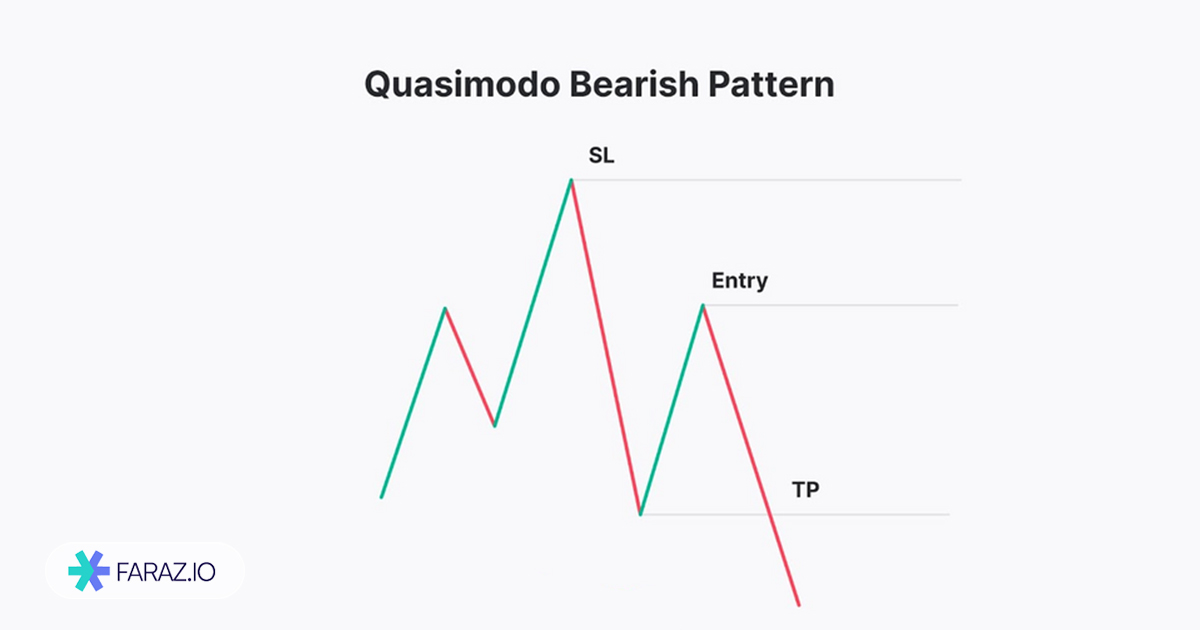 Quasimodo Bearish Pattern

SL

Entry

TP

FARAZ.IO